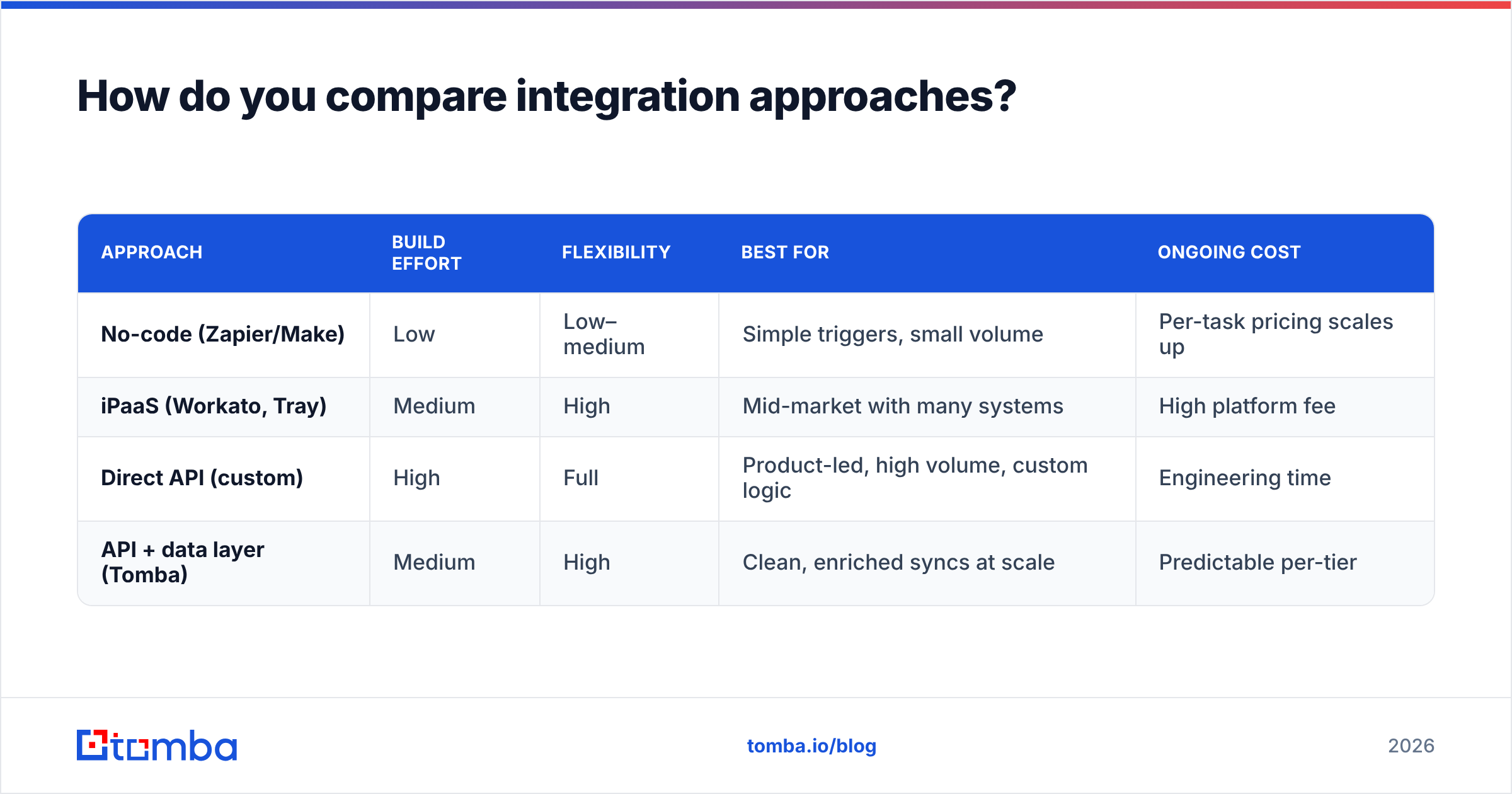 How do you compare integration approaches?

| APPROACH | BUILD EFFORT | FLEXIBILITY | BEST FOR | ONGOING COST |
|---|---|---|---|---|
| No-code (Zapier/Make) | Low | Low–medium | Simple triggers, small volume | Per-task pricing scales up |
| iPaaS (Workato, Tray) | Medium | High | Mid-market with many systems | High platform fee |
| Direct API (custom) | High | Full | Product-led, high volume, custom logic | Engineering time |
| API + data layer (Tomba) | Medium | High | Clean, enriched syncs at scale | Predictable per-tier |

tomba

tomba.io/blog

2026